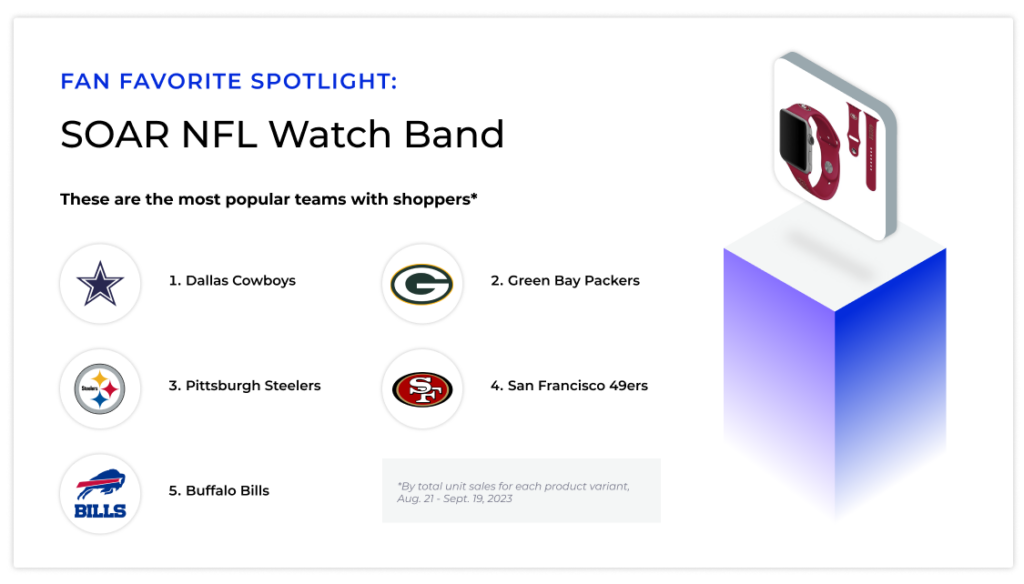 FAN FAVORITE SPOTLIGHT:

SOAR NFL Watch Band

These are the most popular teams with shoppers*

1. Dallas Cowboys

2. Green Bay Packers

Steelers

3. Pittsburgh Steelers

SF

4. San Francisco 49ers

BILLS

5. Buffalo Bills

*By total unit sales for each product variant, Aug. 21 - Sept. 19, 2023